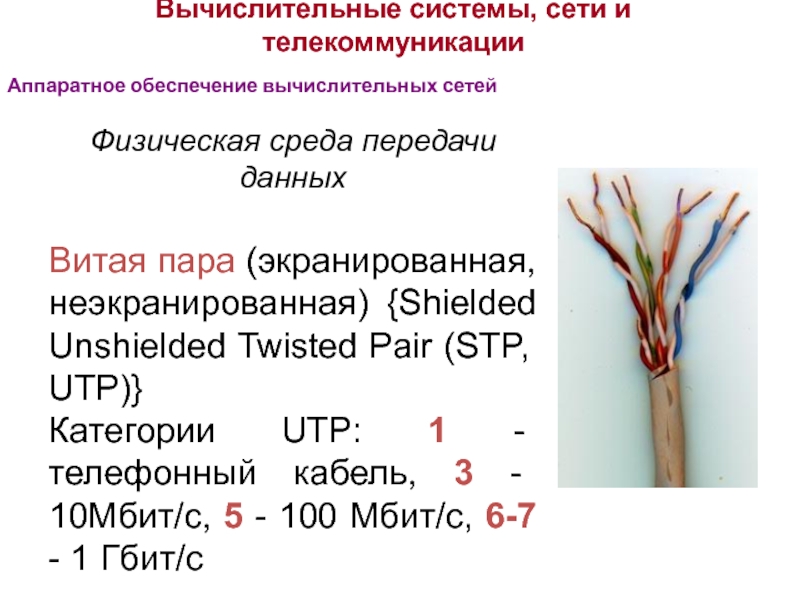 Вычислительные системы, сети и телекоммуникации

Аппаратное обеспечение вычислительных сетей

Физическая среда передачи данных

Витая пара (экранированная, неэкранированная) {Shielded Unshielded Twisted Pair (STP, UTP)}
Категории UTP: 1 - телефонный кабель, 3 - 10Мбит/с, 5 - 100 Мбит/с, 6-7 - 1 Гбит/с